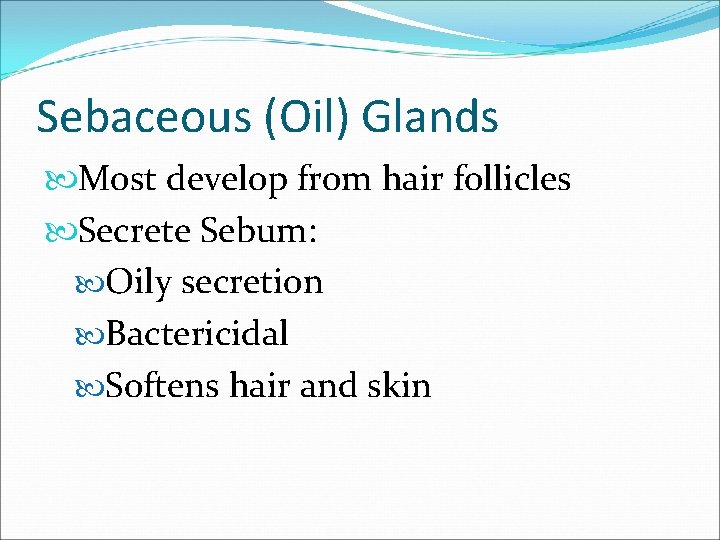 Sebaceous (Oil) Glands

Most develop from hair follicles

Secrete Sebum:

Oily secretion

Bactericidal

Softens hair and skin